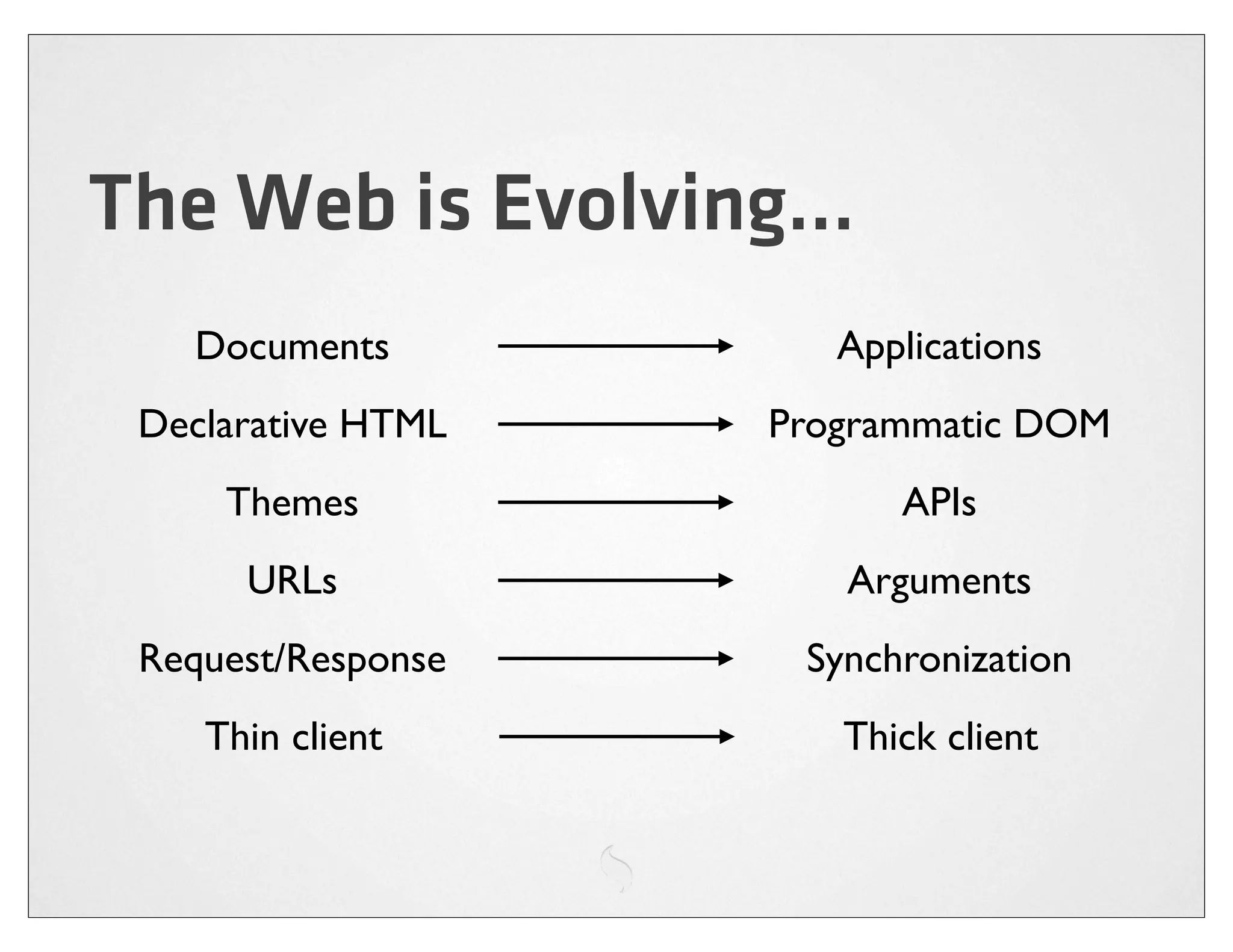 The Web is Evolving...

Documents → Applications

Declarative HTML → Programmatic DOM

Themes → APIs

URLs → Arguments

Request/Response → Synchronization

Thin client → Thick client